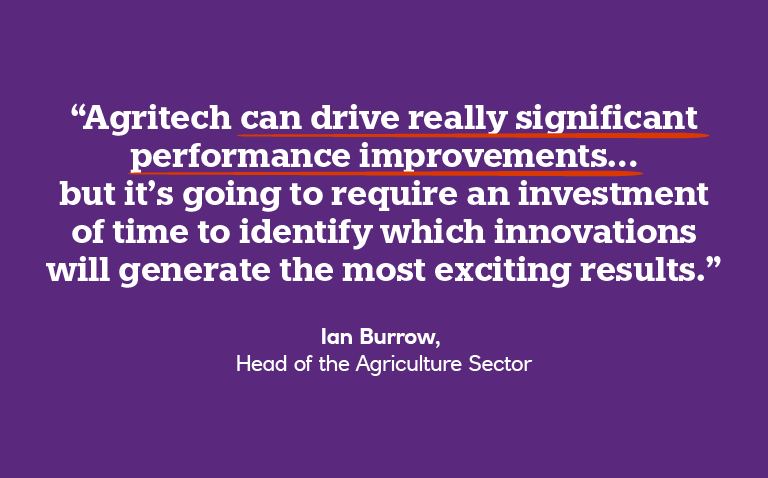 “Agritech can drive really significant performance improvements… but it’s going to require an investment of time to identify which innovations will generate the most exciting results.”

Ian Burrow,
Head of the Agriculture Sector